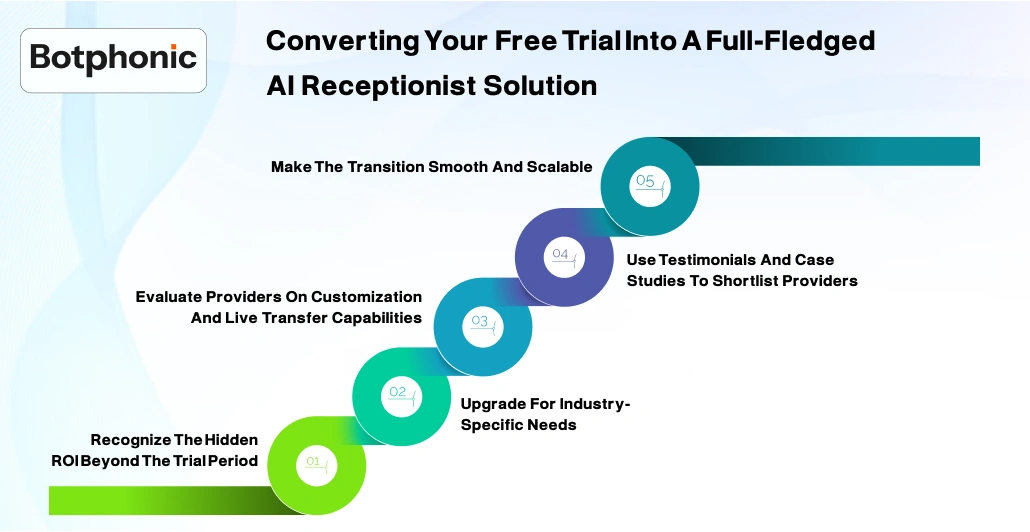 Botphonic

Converting Your Free Trial Into A Full-Fledged AI Receptionist Solution

Make The Transition Smooth And Scalable

05

04

Use Testimonials And Case Studies To Shortlist Providers

Evaluate Providers On Customization And Live Transfer Capabilities

03

02

Upgrade For Industry-Specific Needs

Recognize The Hidden ROI Beyond The Trial Period

01